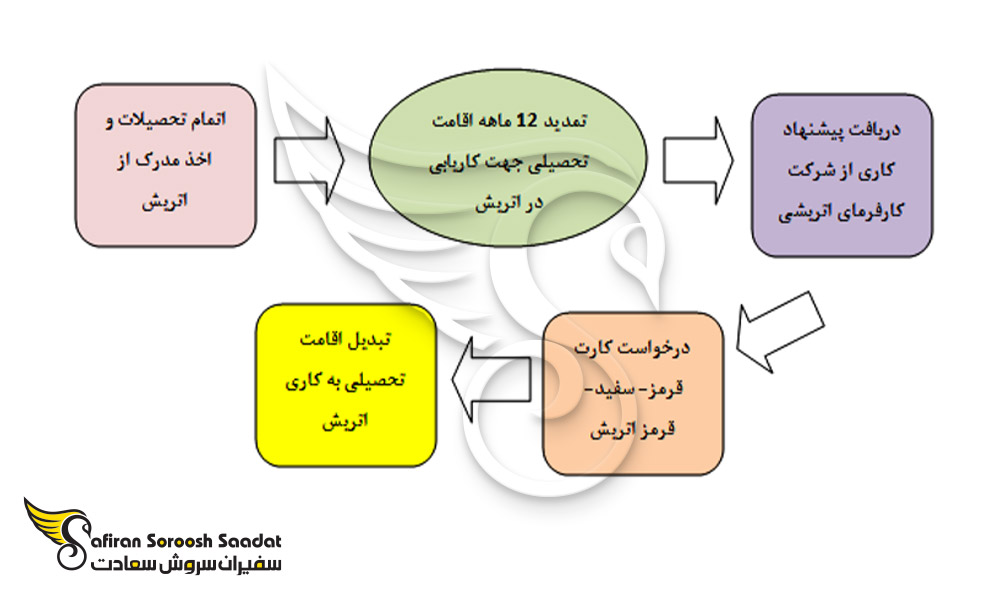 اتمام تحصیلات و اخذ مدرک از اتریش

تمدید 12 ماهه اقامت تحصیلی جهت کاریابی در اتریش

دریافت پیشنهاد کاری از شرکت کارفرمای اتریشی

درخواست کارت قرمز- سفید- قرمز اتریش

تبدیل اقامت تحصیلی به کاری اتریش

Safiran Soroosh Saadat
سفیران سروش سعادت